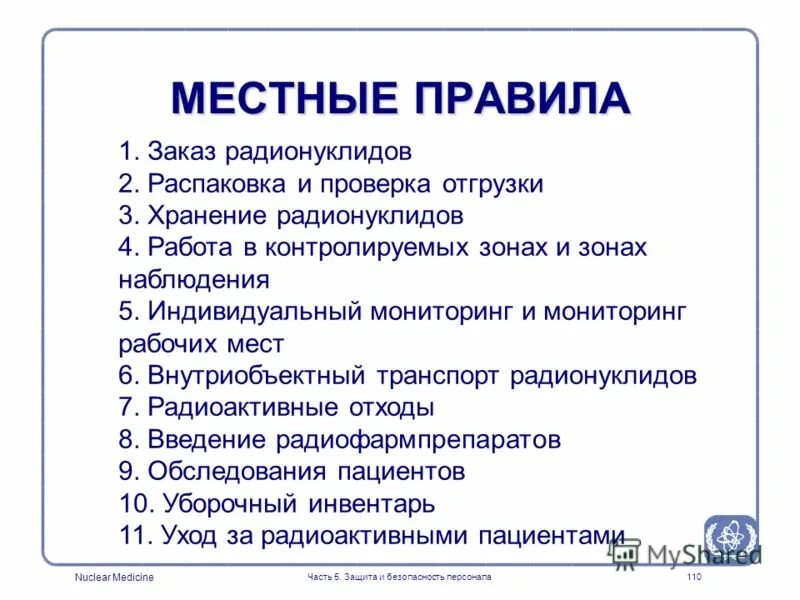 МЕСТНЫЕ ПРАВИЛА

1. Заказ радионуклидов
2. Распаковка и проверка отгрузки
3. Хранение радионуклидов
4. Работа в контролируемых зонах и зонах наблюдения
5. Индивидуальный мониторинг и мониторинг рабочих мест
6. Внутриобъектный транспорт радионуклидов
7. Радиоактивные отходы
8. Введение радиофармпрепаратов
9. Обследования пациентов
10. Уборочный инвентарь
11. Уход за радиоактивными пациентами

MyShared

Nuclear Medicine
Часть 5. Защита и безопасность персонала
110